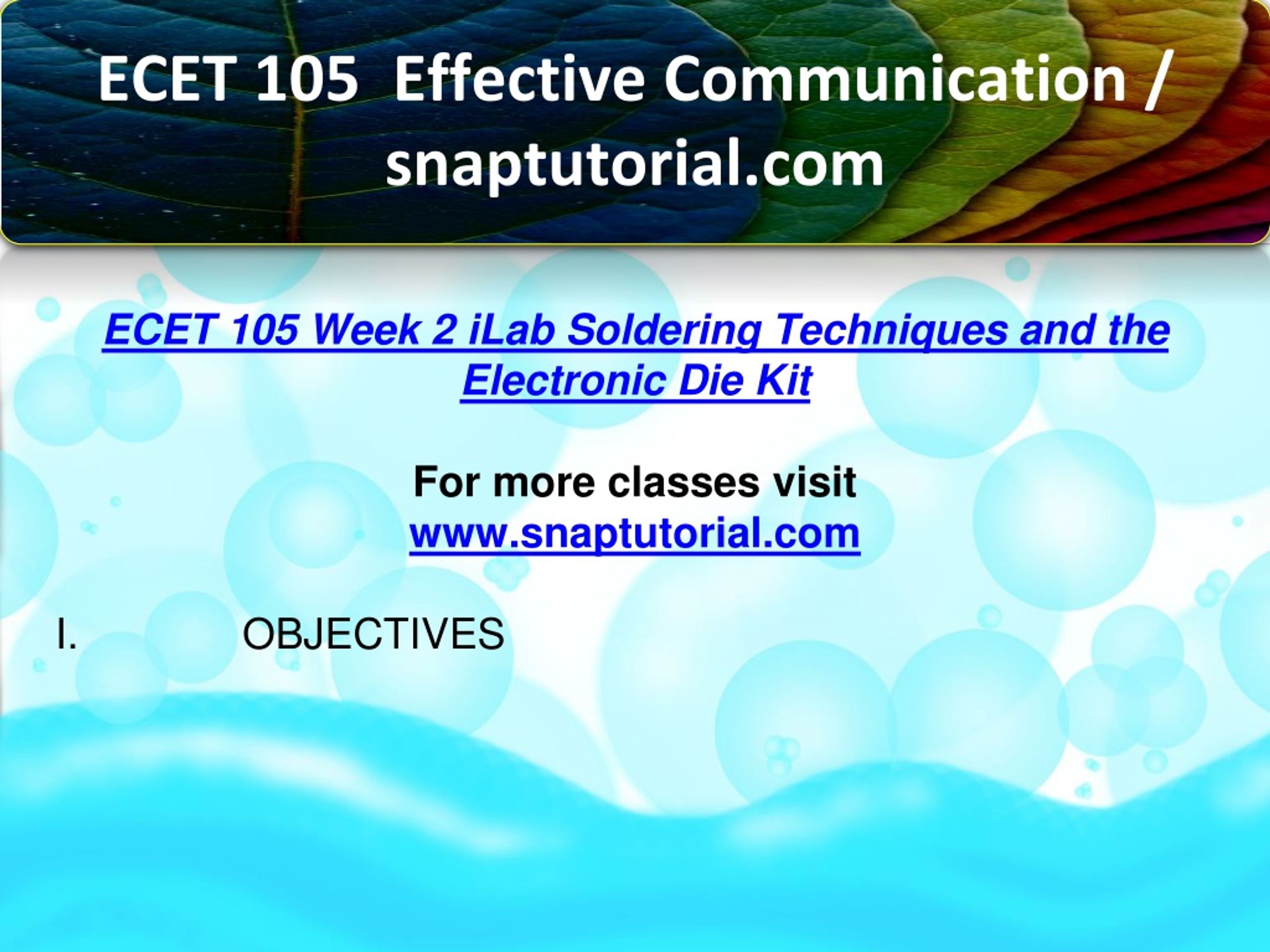 ECET 105 Effective Communication / snaptutorial.com

ECET 105 Week 2 iLab Soldering Techniques and the Electronic Die Kit

For more classes visit
www.snaptutorial.com

I. OBJECTIVES